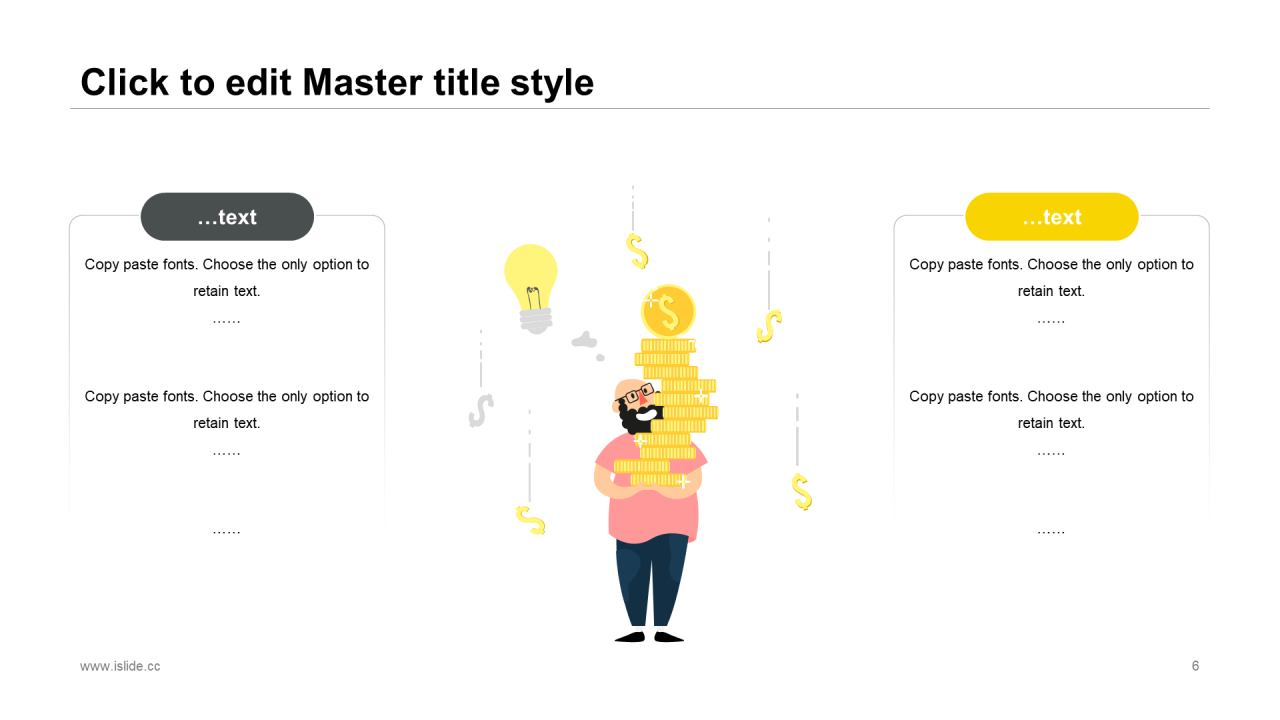 Click to edit Master title style

…text

Copy paste fonts. Choose the only option to retain text.

……

Copy paste fonts. Choose the only option to retain text.

……

……

…text

Copy paste fonts. Choose the only option to retain text.

……

Copy paste fonts. Choose the only option to retain text.

……

……

www.islide.cc

6